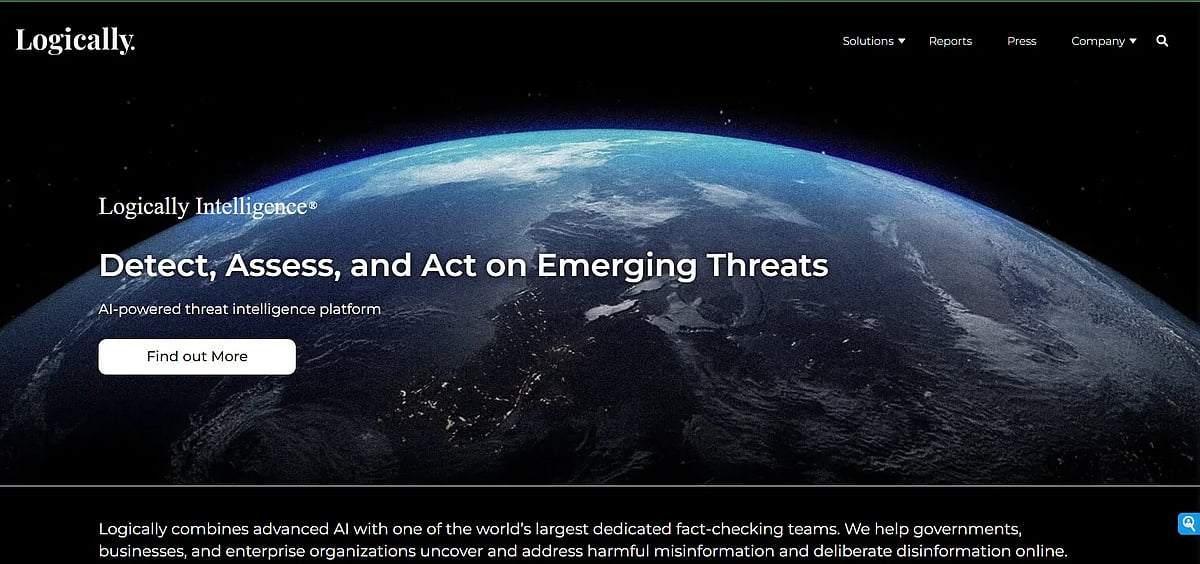 Logically.

Solutions Reports Press Company

Logically Intelligence®

Detect, Assess, and Act on Emerging Threats

AI-powered threat intelligence platform

Find out More

Logically combines advanced AI with one of the world's largest dedicated fact-checking teams. We help governments, businesses, and enterprise organizations uncover and address harmful misinformation and deliberate disinformation online.